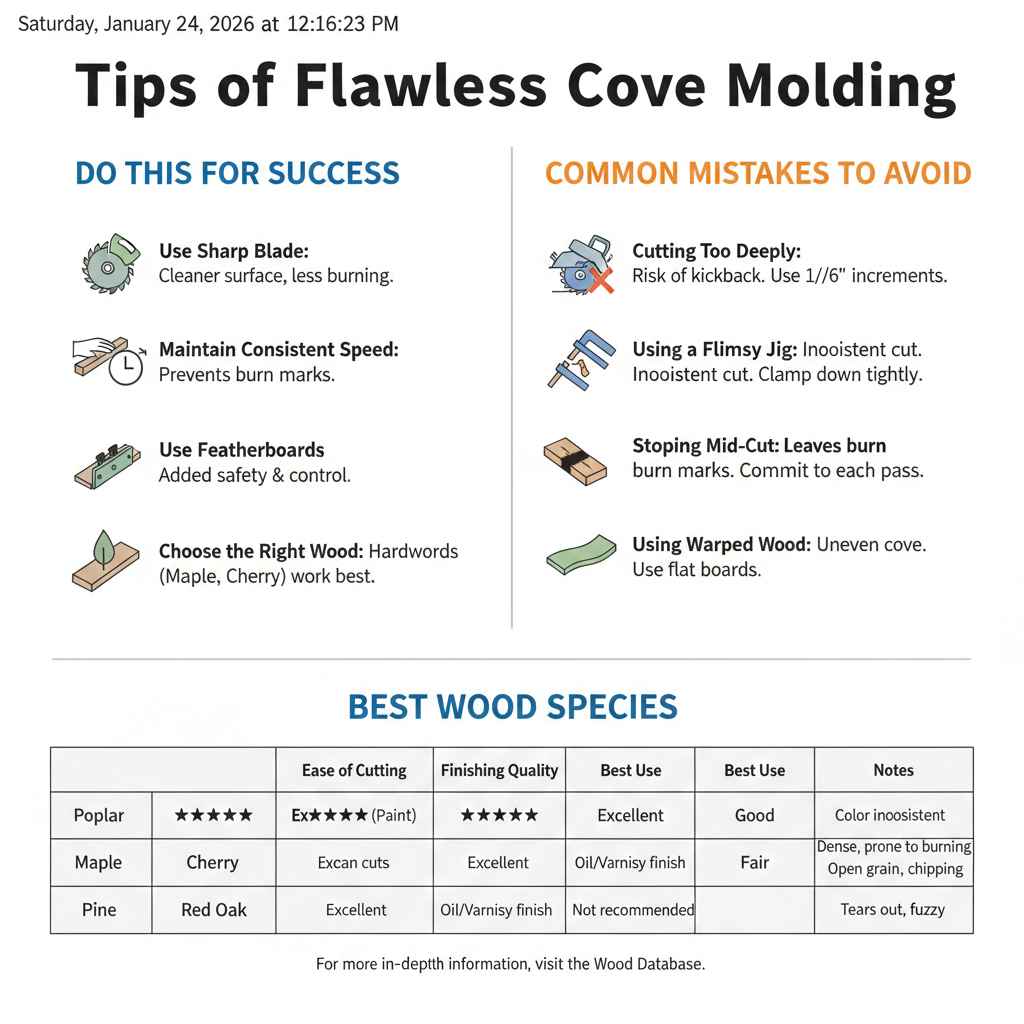 Saturday, January 24, 2026 at 12:16:23 PM

Tips of Flawless Cove Molding

DO THIS FOR SUCCESS

Use Sharp Blade: Cleaner surface, less burning.

Maintain Consistent Speed: Prevents burn marks.

Use Featherboards Added safety & control.

Choose the Right Wood: Hardwords (Maple, Cherry) work best.

COMMON MISTAKES TO AVOID

Cutting Too Deeply: Risk of kickback. Use 1//6" increments.

Using a Flimsy Jig: Inooistent cut. Inooistent cut. Clamp down tightly.

Stoping Mid-Cut: Leaves burn burn marks. Commit to each pass.

Using Warped Wood: Uneven cove. Use flat boards.

BEST WOOD SPECIES

| | | Ease of Cutting | Finishing Quality | Best Use | Best Use | Notes |
|---|---|---|---|---|---|---|
| Poplar | ★★★★★ | Ex★★★★ (Paint) | ★★★★★ | Excellent | Good | Color inoosistent |
| Maple | Cherry | Excan cuts | Excellent | Oil/Varnisy finish | Fair | Dense, prone to burning Open grain, chipping |
| Pine | Red Oak | Excellent | Oil/Varnisy finish | Not recommended | | Tears out, fuzzy |

For more in-deptth information, visit the Wood Database.